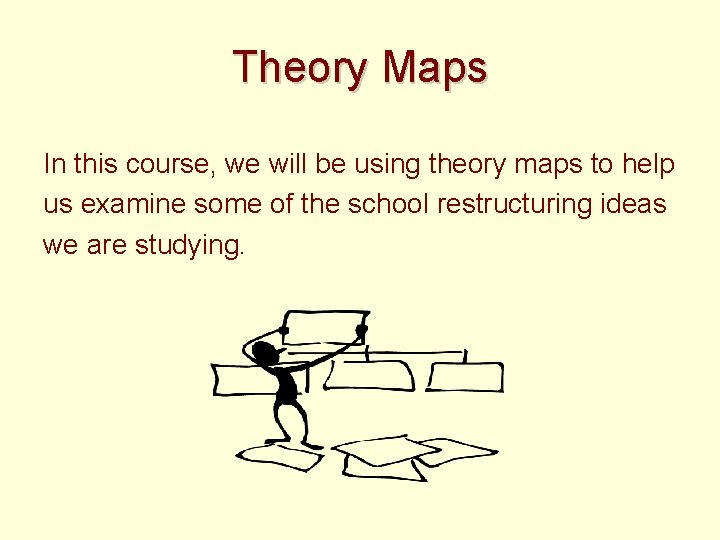 Theory Maps

In this course, we will be using theory maps to help us examine some of the school restructuring ideas we are studying.